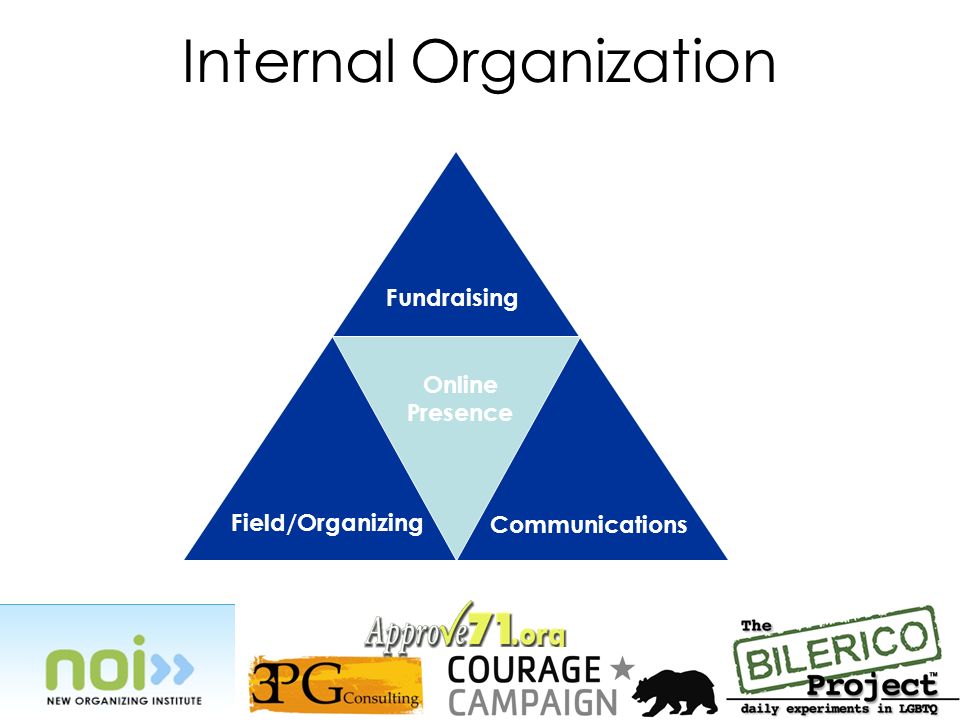 Internal Organization

Fundraising

Online Presence

Field/Organizing

Communications

noi
NEW ORGANIZING INSTITUTE

3PG Consulting

Approve71.org

COURAGE CAMPAIGN

The BILERICO Project™
daily experiments in LGBTQ